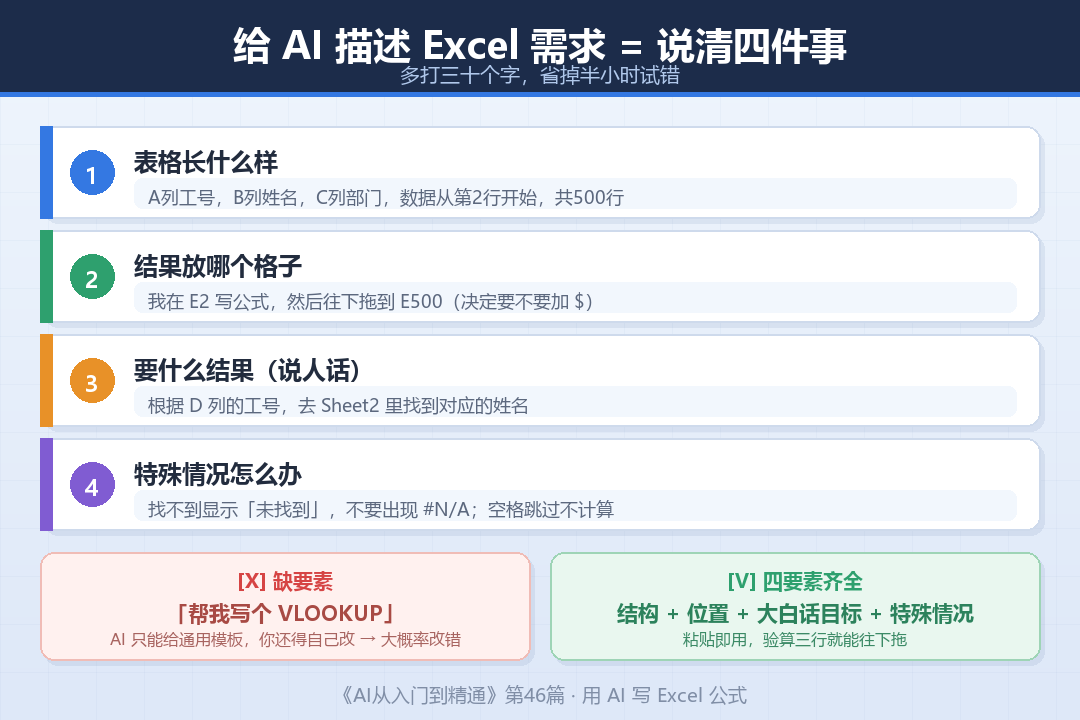 给 AI 描述 Excel 需求 = 说清四件事

多打三十个字，省掉半小时试错

1 表格长什么样

A列工号，B列姓名，C列部门，数据从第2行开始，共500行

2 结果放哪个格子

我在 E2 写公式，然后往下拖到 E500（决定要不要加 $）

3 要什么结果（说人话）

根据 D 列的工号，去 Sheet2 里找到对应的姓名

4 特殊情况怎么办

找不到显示「未找到」，不要出现 #N/A；空格跳过不计算

[X] 缺要素

「帮我写个 VLOOKUP」

AI 只能给通用模板，你还得自己改 → 大概率改错

[V] 四要素齐全

结构 + 位置 + 大白话目标 + 特殊情况

粘贴即用，验算三行就能往下拖

《AI从入门到精通》第46篇 · 用 AI 写 Excel 公式